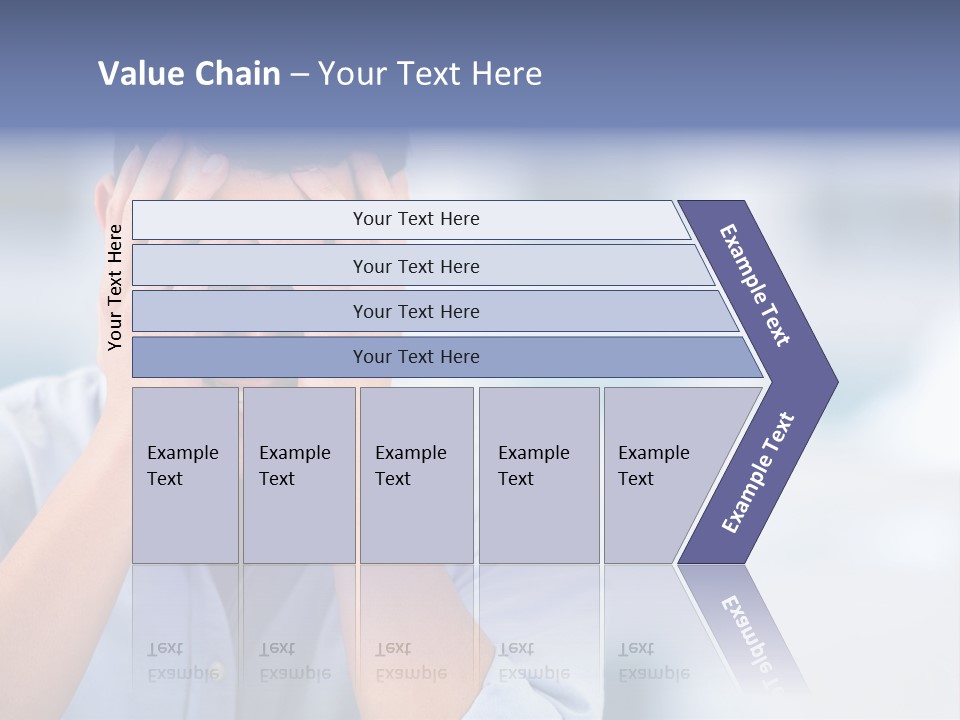 Value Chain – Your Text Here

Your Text Here

Your Text Here

Your Text Here

Your Text Here

Your Text Here

Example Text

Example Text

Example Text

Example Text

Example Text

Example Text

Example Text